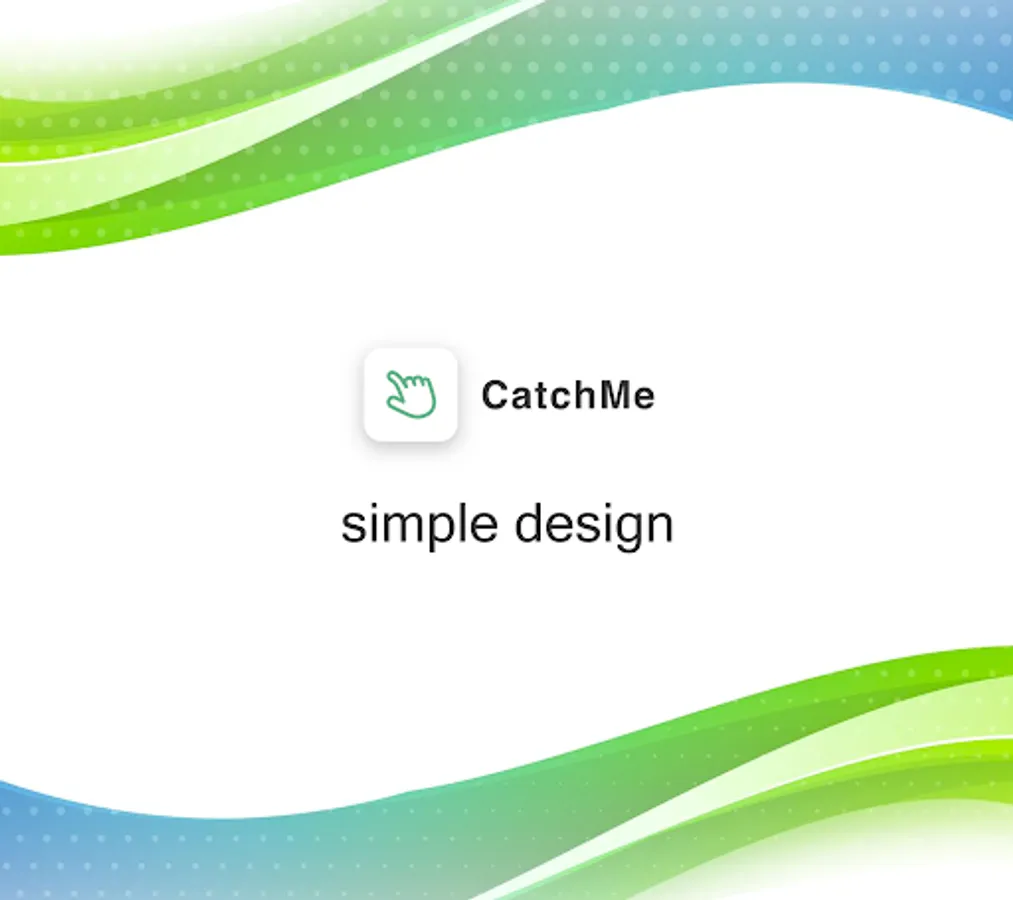 CatchMe

simple design